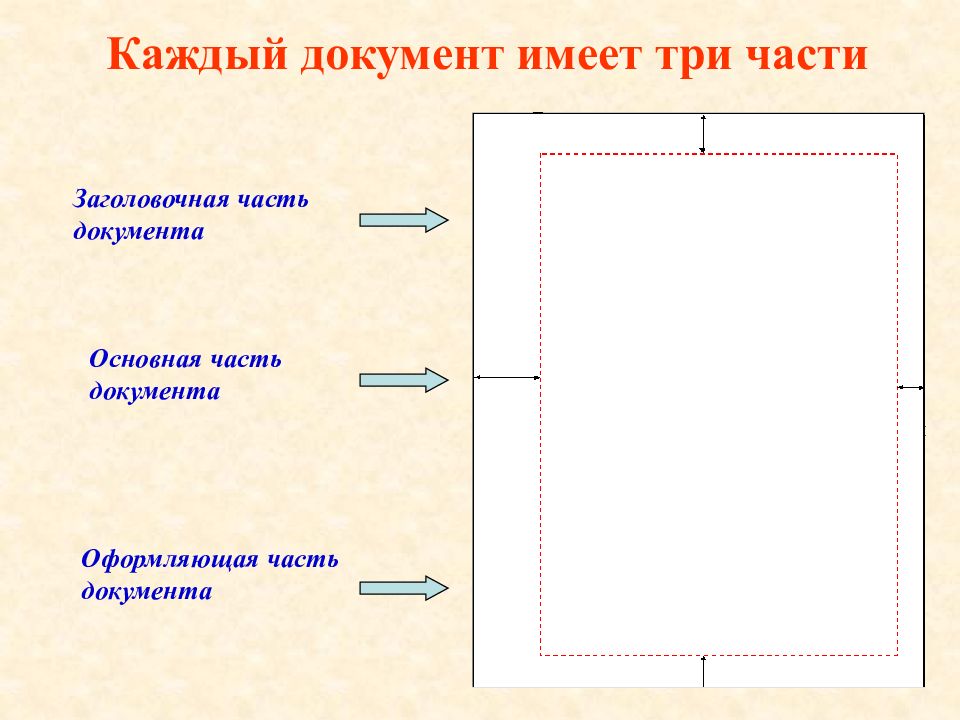 Каждый документ имеет три части

Заголовочная часть документа

Основная часть документа

Оформляющая часть документа